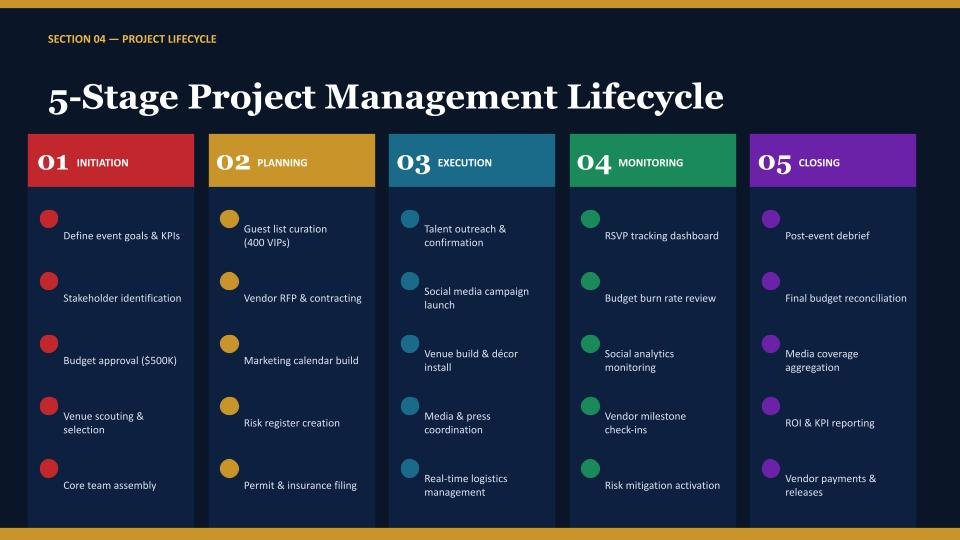 SECTION 04 — PROJECT LIFECYCLE

5-Stage Project Management Lifecycle

01 INITIATION

Define event goals & KPIs

Stakeholder identification

Budget approval ($500K)

Venue scouting & selection

Core team assembly

02 PLANNING

Guest list curation (400 VIPs)

Vendor RFP & contracting

Marketing calendar build

Risk register creation

Permit & insurance filing

03 EXECUTION

Talent outreach & confirmation

Social media campaign launch

Venue build & décor install

Media & press coordination

Real-time logistics management

04 MONITORING

RSVP tracking dashboard

Budget burn rate review

Social analytics monitoring

Vendor milestone check-ins

Risk mitigation activation

05 CLOSING

Post-event debrief

Final budget reconciliation

Media coverage aggregation

ROI & KPI reporting

Vendor payments & releases